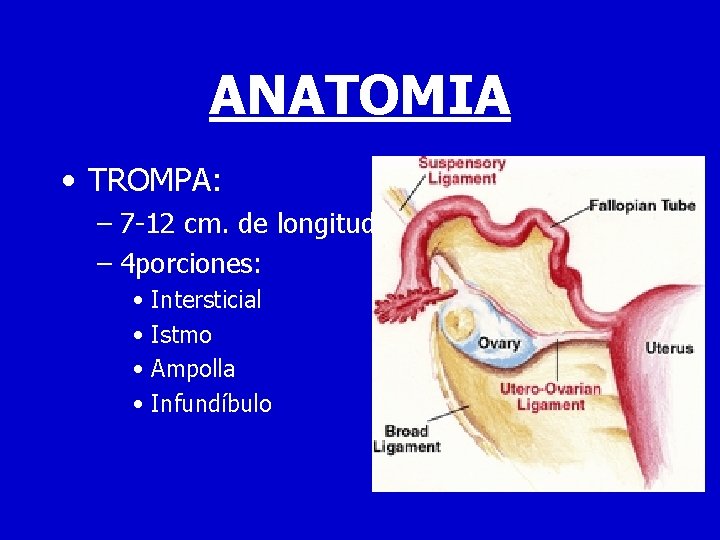 ANATOMIA

• TROMPA:
– 7-12 cm. de longitud
– 4porciones:
• Intersticial
• Istmo
• Ampolla
• Infundíbulo

Suspensory Ligament
Fallopian Tube
Ovary
Uterus
Utero-Ovarian Ligament
Broad Ligament